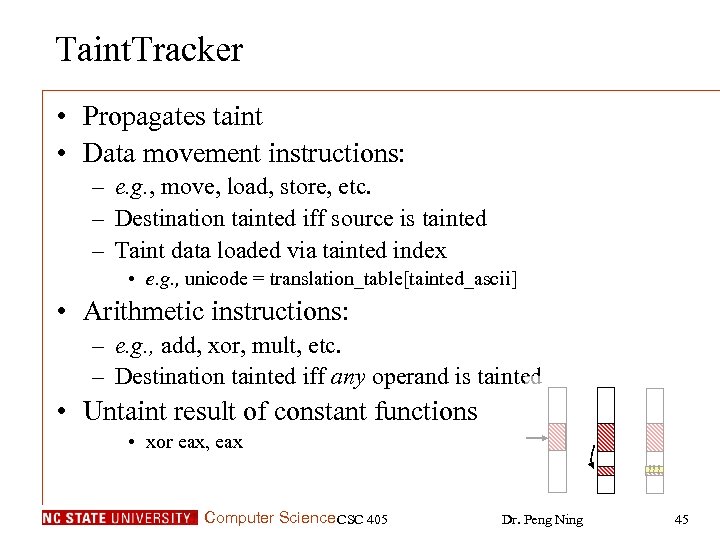 TaintTracker

• Propagates taint
• Data movement instructions:
– e.g., move, load, store, etc.
– Destination tainted iff source is tainted
– Taint data loaded via tainted index
• e.g., unicode = translation_table[tainted_ascii]
• Arithmetic instructions:
– e.g., add, xor, mult, etc.
– Destination tainted iff any operand is tainted
• Untaint result of constant functions
• xor eax, eax

NC STATE UNIVERSITY Computer Science CSC 405 Dr. Peng Ning 45